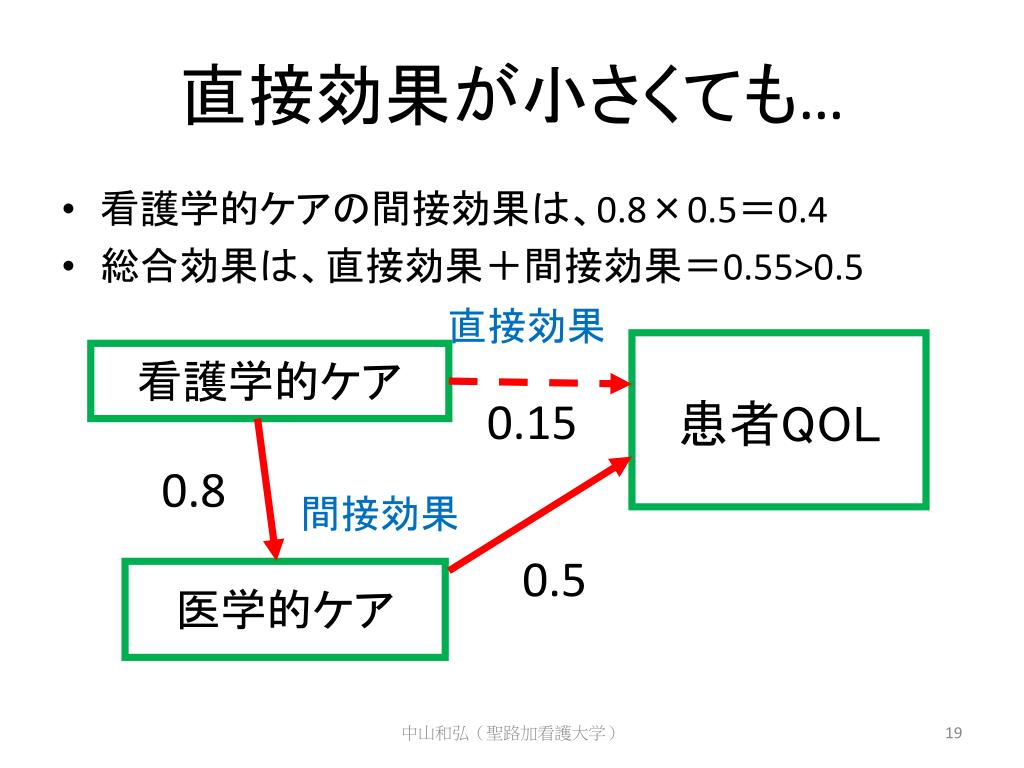 直接効果が小さくても…

• 看護学的ケアの間接効果は、0.8×0.5＝0.4
• 総合効果は、直接効果＋間接効果＝0.55>0.5

直接効果

看護学的ケア

0.15

患者QOL

0.8

間接効果

医学的ケア

0.5

中山和弘（聖路加看護大学）

19